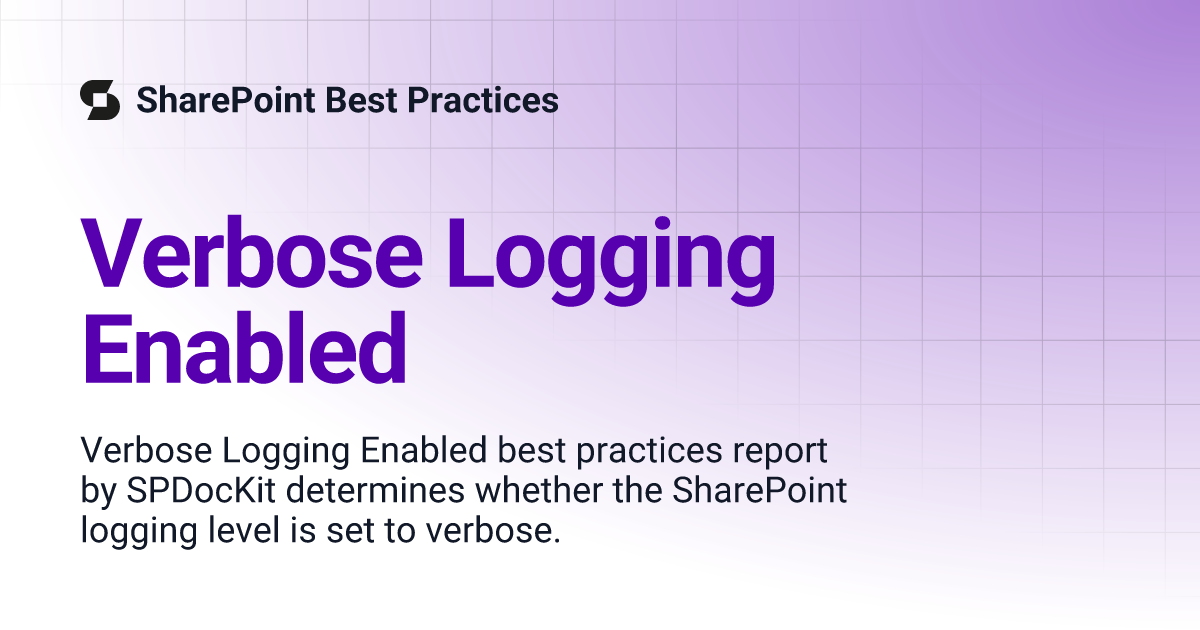 SharePoint Best Practices

Verbose Logging Enabled

Verbose Logging Enabled best practices report by SPDocKit determines whether the SharePoint logging level is set to verbose.